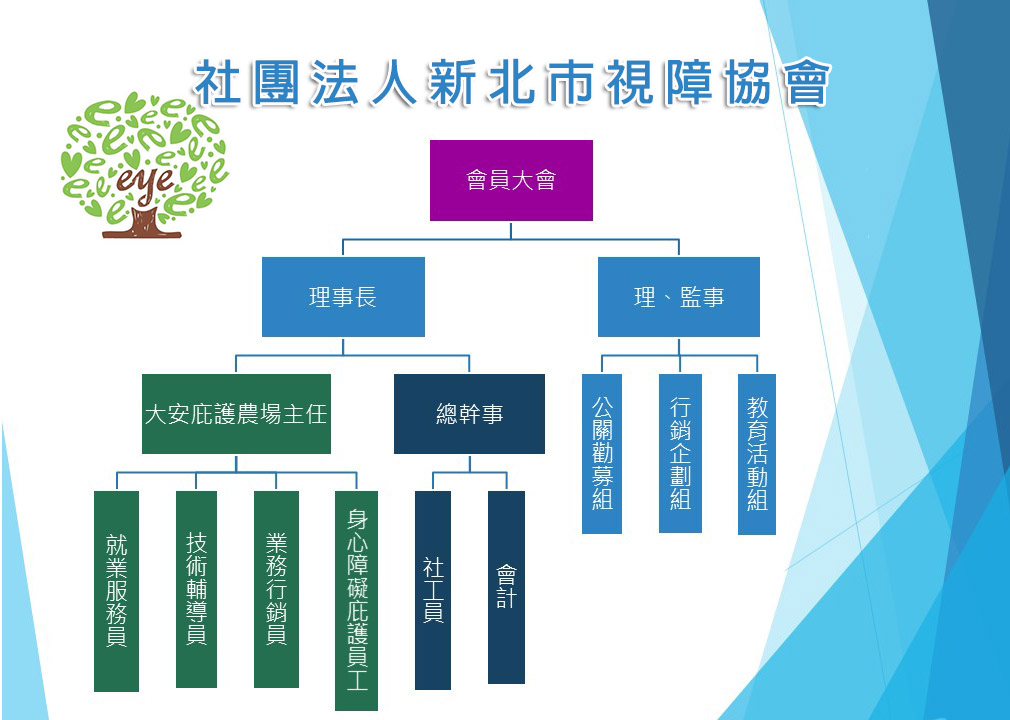 社團法人新北市視障協會

eye

會員大會

理事長

理、監事

大安庇護農場主任

總幹事

公關勸募組

行銷企劃組

教育活動組

就業服務員

技術輔導員

業務行銷員

身心障礙庇護員工

社工員

會計